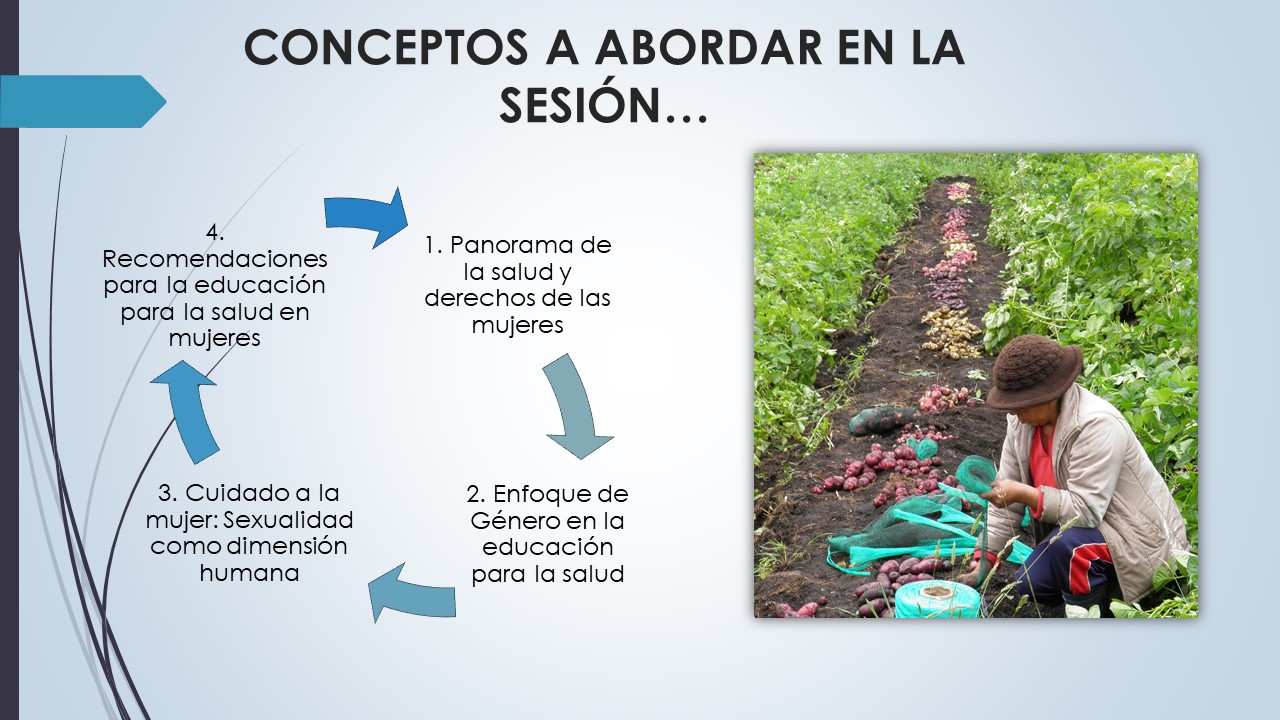 CONCEPTOS A ABORDAR EN LA SESIÓN…

1. Panorama de la salud y derechos de las mujeres

2. Enfoque de Género en la educación para la salud

3. Cuidado a la mujer: Sexualidad como dimensión humana

4. Recomendaciones para la educación para la salud en mujeres